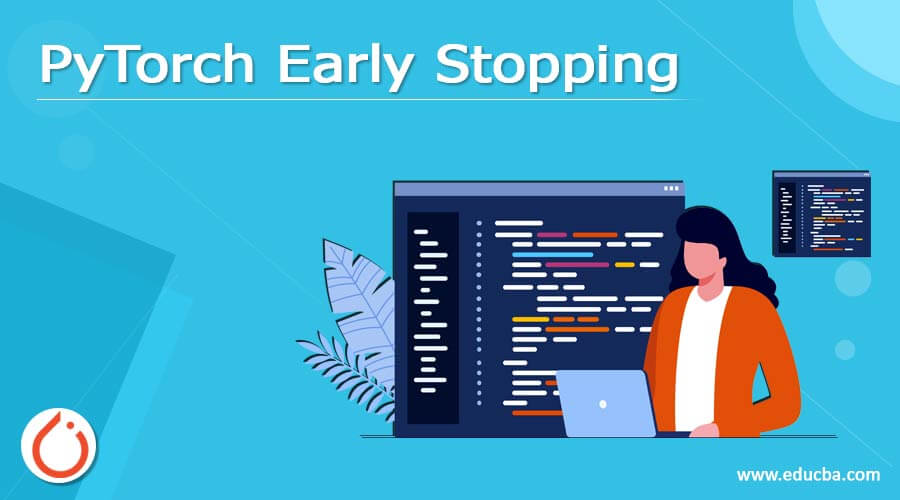 PyTorch Early Stopping

www.educba.com